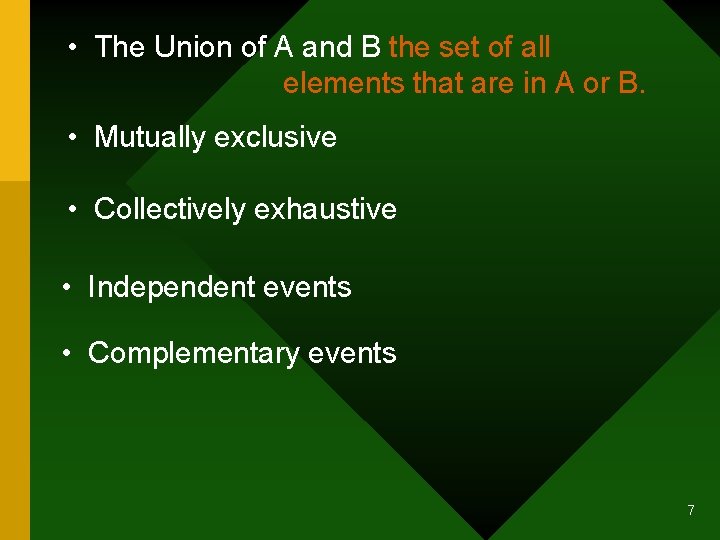 • The Union of A and B the set of all elements that are in A or B.

• Mutually exclusive

• Collectively exhaustive

• Independent events

• Complementary events

7